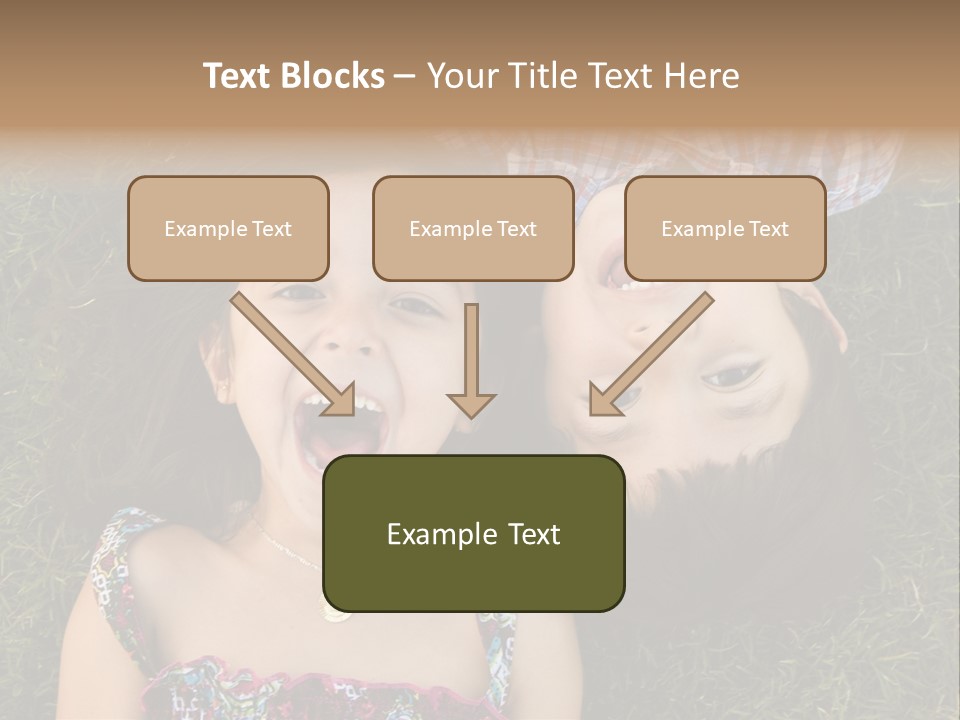 Text Blocks – Your Title Text Here

Example Text

Example Text

Example Text

Example Text